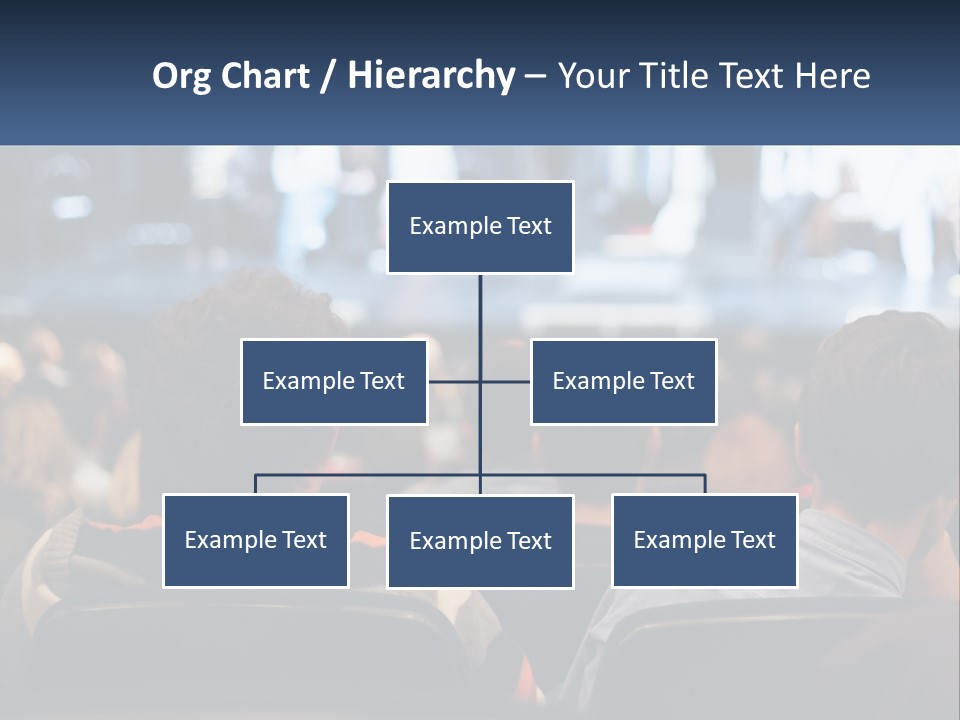 Org Chart / Hierarchy – Your Title Text Here

Example Text

Example Text

Example Text

Example Text

Example Text

Example Text